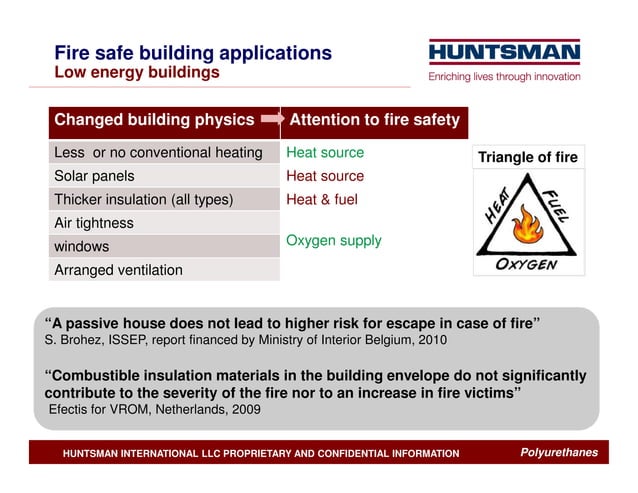 Fire safe building applications
Low energy buildings

HUNTSMAN
Enriching lives through innovation

| Changed building physics | Attention to fire safety |
|---|---|
| Less or no conventional heating | Heat source |
| Solar panels | Heat source |
| Thicker insulation (all types) | Heat & fuel |
| Air tightness | Oxygen supply |
| windows | |
| Arranged ventilation | |

Triangle of fire

HEAT
FUEL
OXYGEN

“A passive house does not lead to higher risk for escape in case of fire”
S. Brohez, ISSEP, report financed by Ministry of Interior Belgium, 2010

“Combustible insulation materials in the building envelope do not significantly contribute to the severity of the fire nor to an increase in fire victims”
Efectis for VROM, Netherlands, 2009

HUNTSMAN INTERNATIONAL LLC PROPRIETARY AND CONFIDENTIAL INFORMATION
Polyurethanes